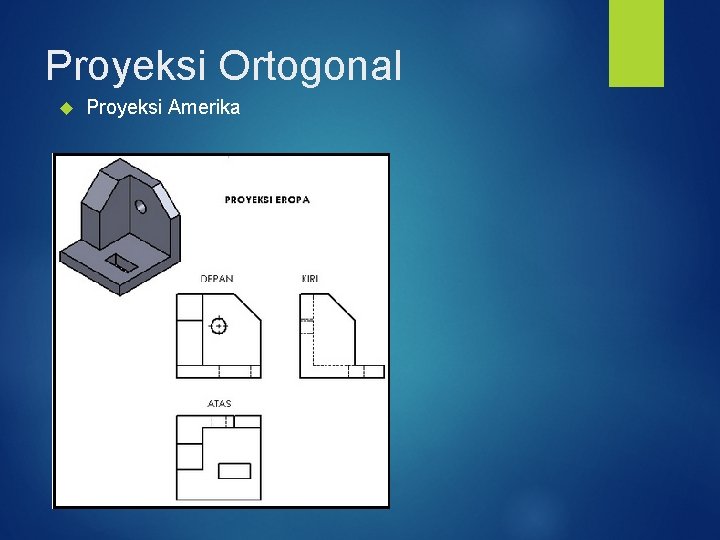 Proyeksi Ortogonal

Proyeksi Amerika

PROYEKSI EROPA

DEPAN

KIRI

ATAS